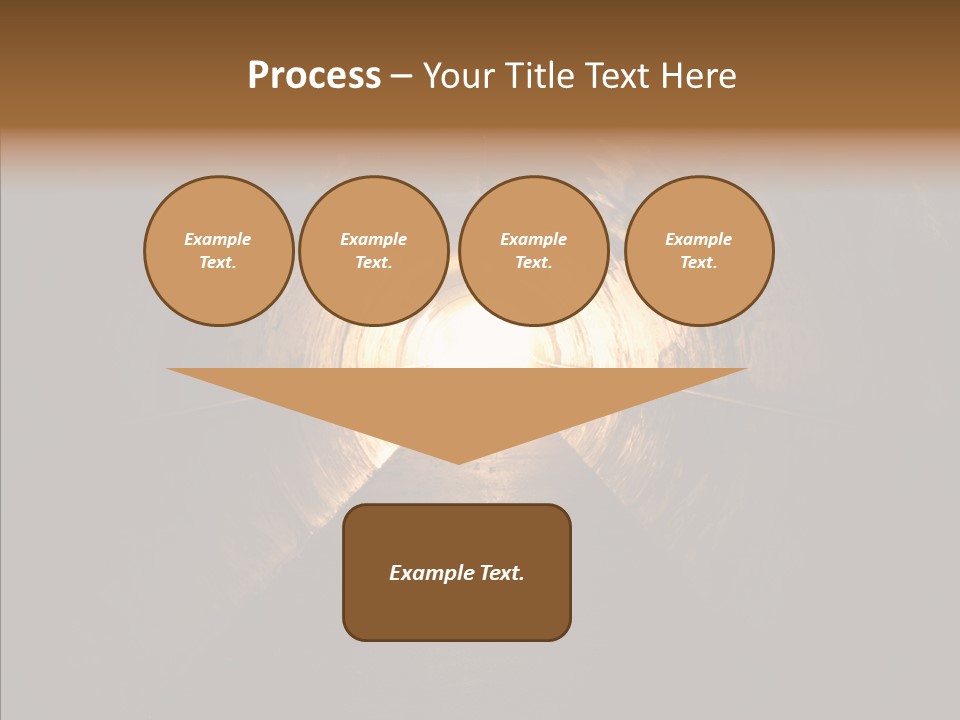 Process – Your Title Text Here

Example Text.

Example Text.

Example Text.

Example Text.

Example Text.